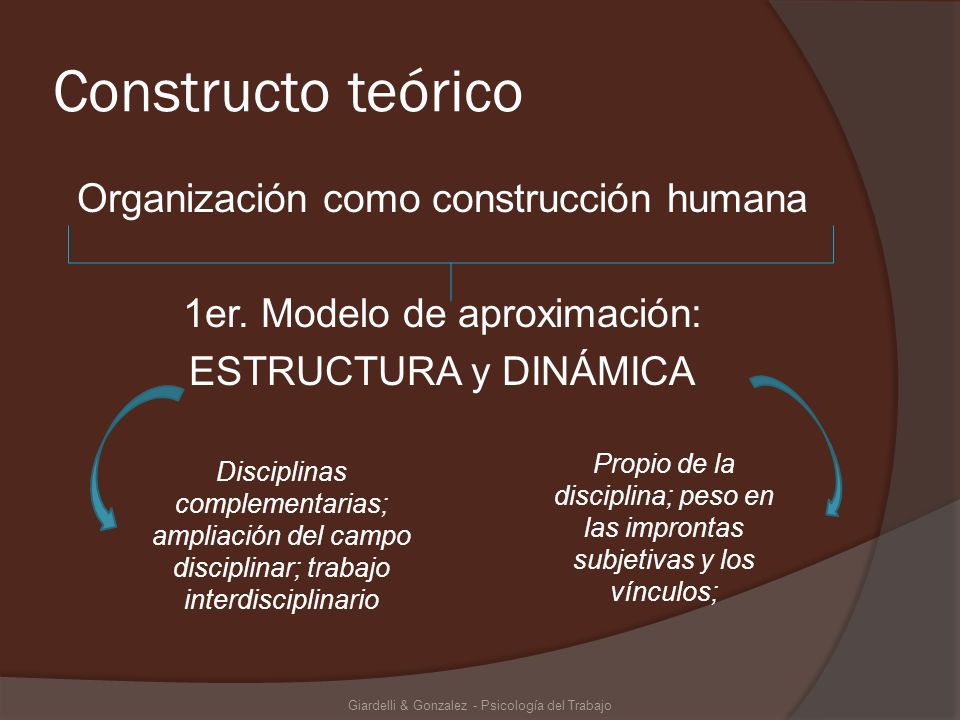 Constructo teórico

Organización como construcción humana

1er. Modelo de aproximación:
ESTRUCTURA y DINÁMICA

Disciplinas complementarias; ampliación del campo disciplinar; trabajo interdisciplinario

Propio de la disciplina; peso en las improntas subjetivas y los vínculos;

Giardelli & Gonzalez - Psicología del Trabajo